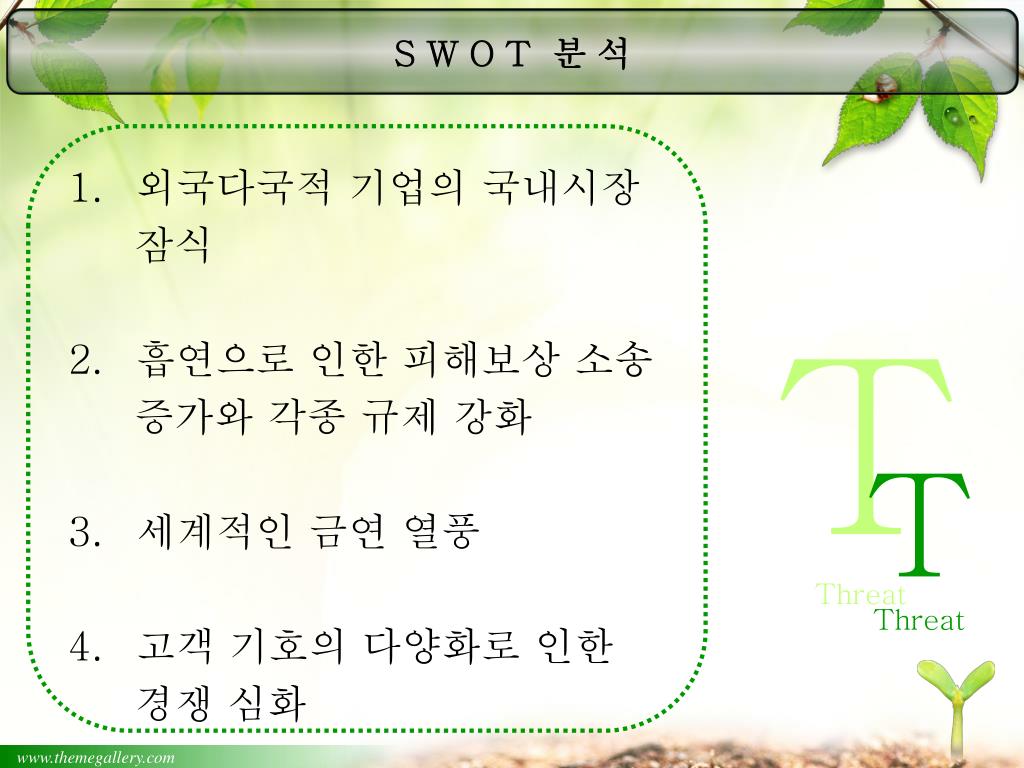 S W O T 분 석

1. 외국다국적 기업의 국내시장 잠식

2. 흡연으로 인한 피해보상 소송 증가와 각종 규제 강화

3. 세계적인 금연 열풍

4. 고객 기호의 다양화로 인한 경쟁 심화

T
T
Threat
Threat

www.themegallery.com